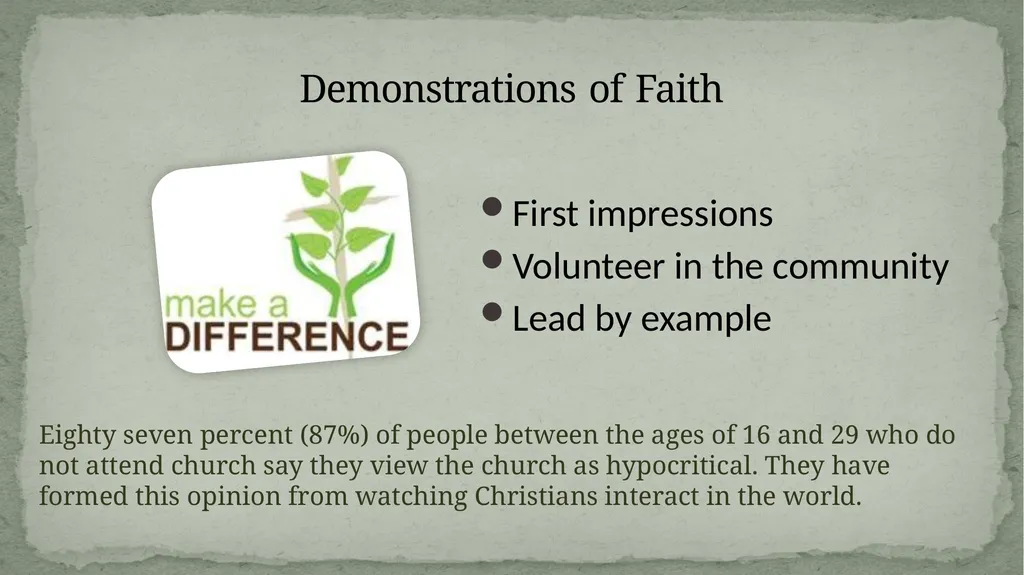 Demonstrations of Faith

make a
DIFFERENCE

- First impressions
- Volunteer in the community
- Lead by example

Eighty seven percent (87%) of people between the ages of 16 and 29 who do not attend church say they view the church as hypocritical. They have formed this opinion from watching Christians interact in the world.